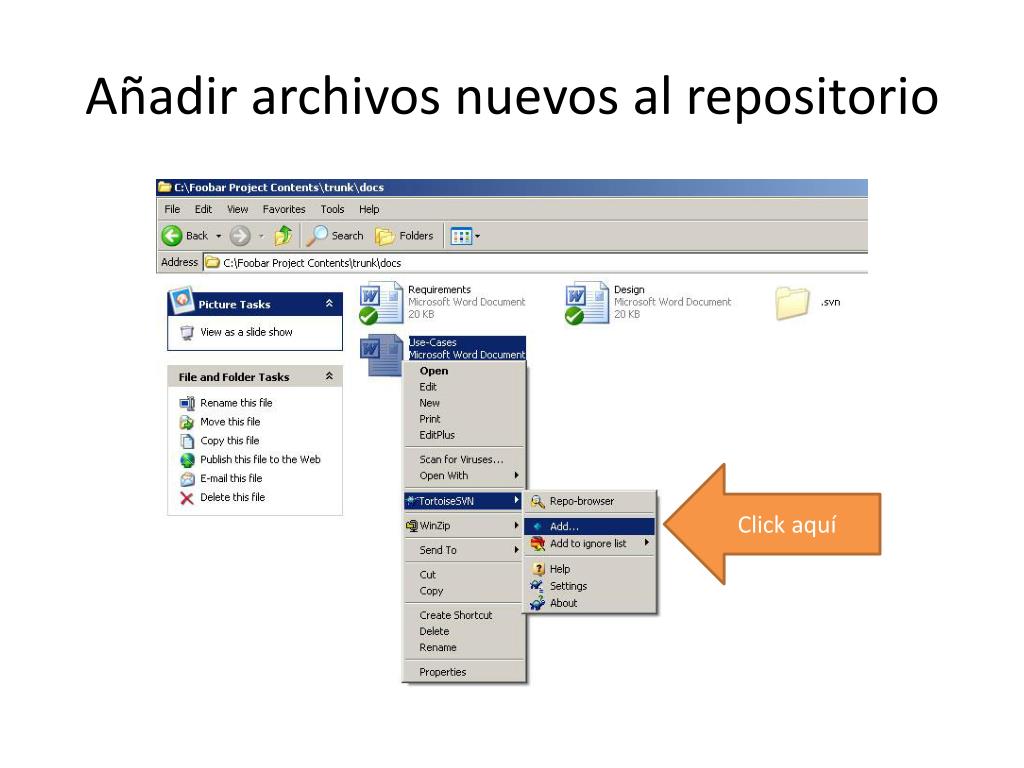 Añadir archivos nuevos al repositorio

C:\Foobar Project Contents\trunk\docs

File Edit View Favorites Tools Help

Back Search Folders

Address C:\Foobar Project Contents\trunk\docs

Picture Tasks

View as a slide show

File and Folder Tasks

Rename this file
Move this file
Copy this file
Publish this file to the Web
E-mail this file
Delete this file

Requirements
Microsoft Word Document
20 KB

Design
Microsoft Word Document
20 KB

.svn

Use-Cases
Microsoft Word Document

Open
Edit
New
Print
EditPlus

Scan for Viruses...
Open With

TortoiseSVN

WinZip

Send To

Cut
Copy

Create Shortcut
Delete
Rename

Properties

Repo-browser

Add...
Add to ignore list

Help
Settings
About

Click aquí